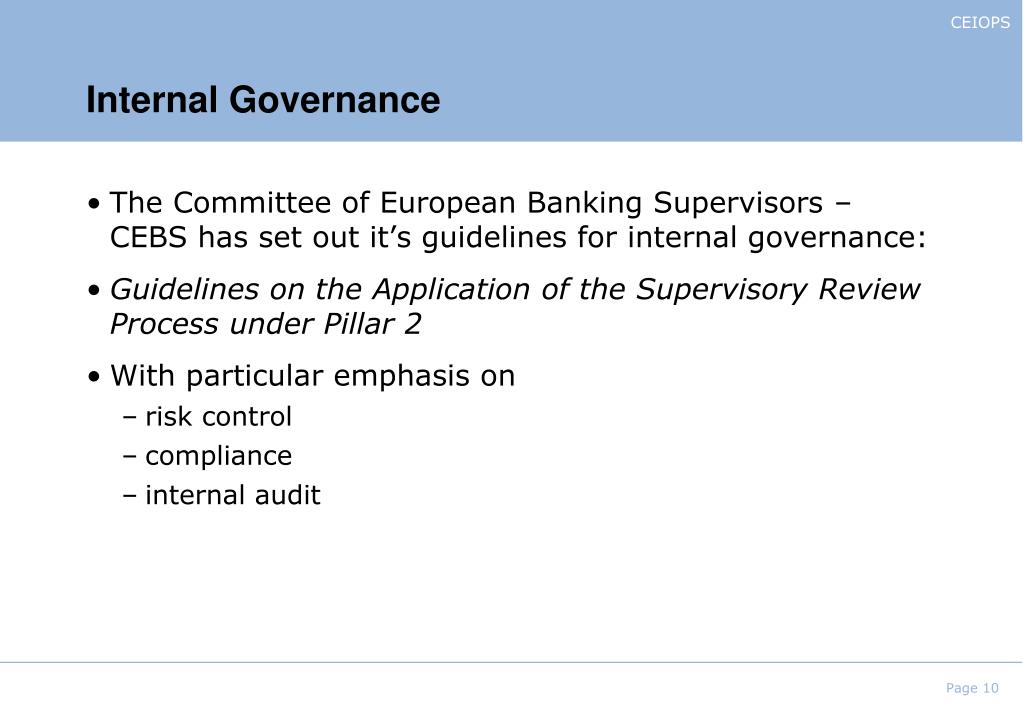 CEIOPS

Internal Governance

• The Committee of European Banking Supervisors – CEBS has set out it’s guidelines for internal governance:

• Guidelines on the Application of the Supervisory Review Process under Pillar 2

• With particular emphasis on
– risk control
– compliance
– internal audit

Page 10